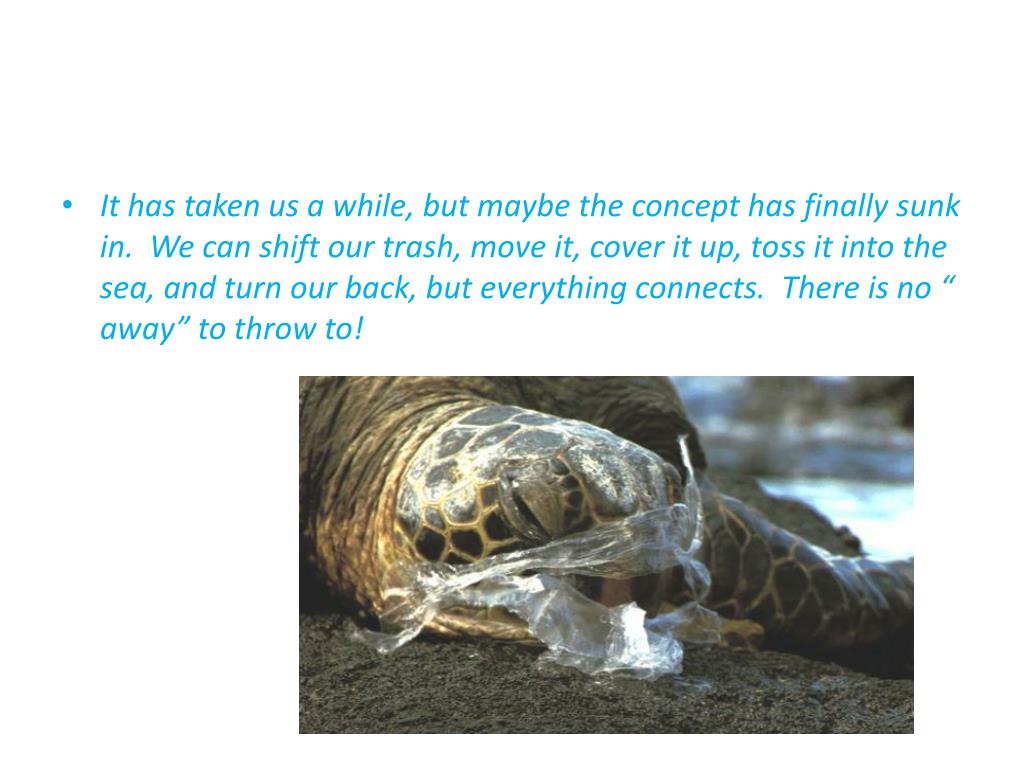 • It has taken us a while, but maybe the concept has finally sunk in. We can shift our trash, move it, cover it up, toss it into the sea, and turn our back, but everything connects. There is no “ away” to throw to!